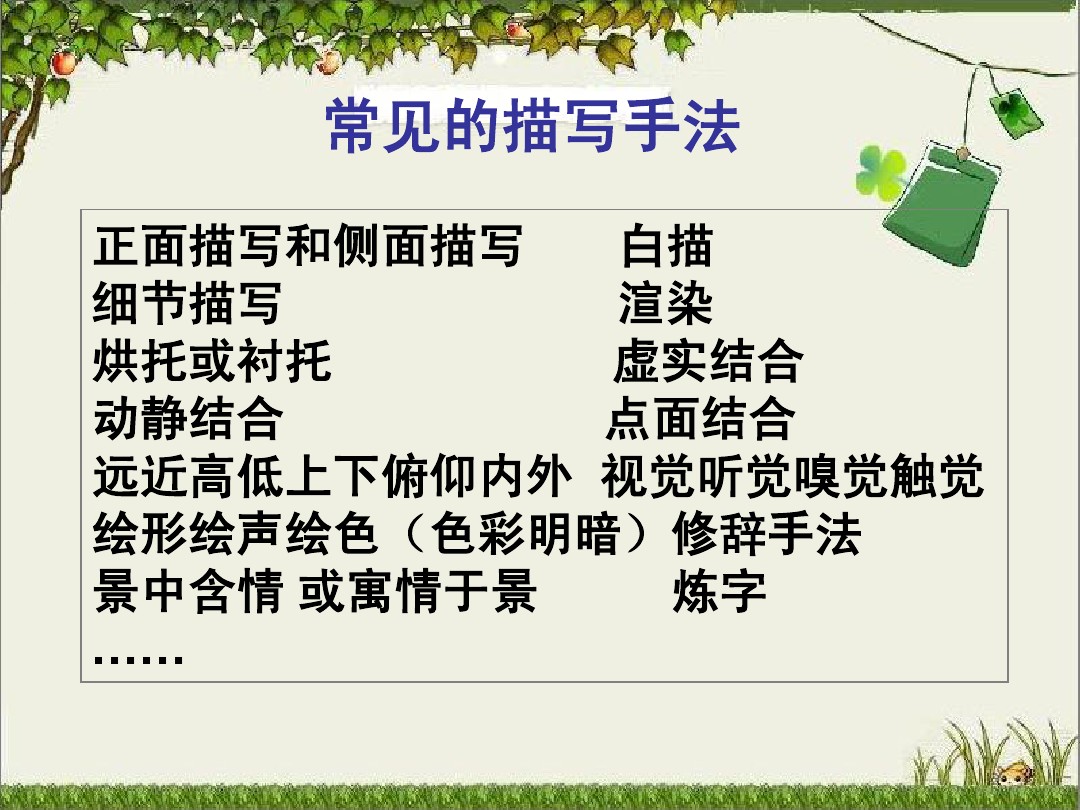 常见的描写手法

正面描写和侧面描写　　白描
细节描写　　渲染
烘托或衬托　　虚实结合
动静结合　　点面结合
远近高低上下俯仰内外　视觉听觉嗅觉触觉
绘形绘声绘色（色彩明暗）修辞手法
景中含情 或寓情于景　　炼字
……